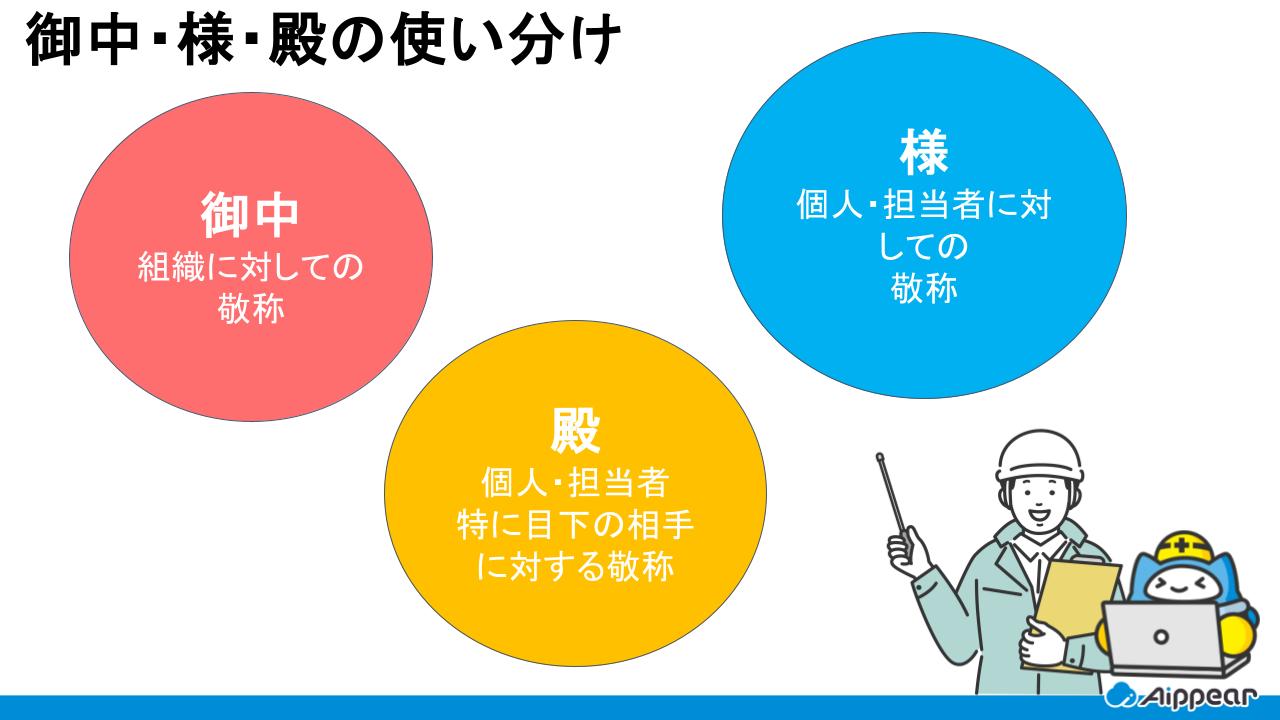 御中・様・殿の使い分け

御中
組織に対しての敬称

様
個人・担当者に対しての敬称

殿
個人・担当者
特に目下の相手に対する敬称

Aippear